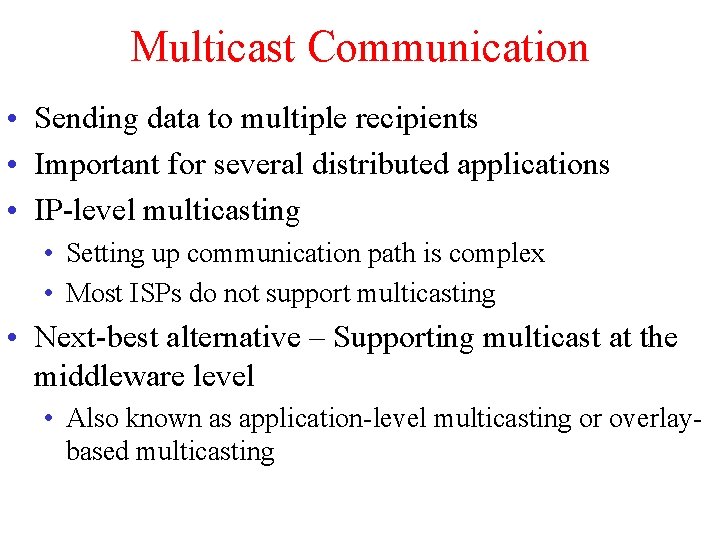 Multicast Communication

• Sending data to multiple recipients
• Important for several distributed applications
• IP-level multicasting
  • Setting up communication path is complex
  • Most ISPs do not support multicasting
• Next-best alternative – Supporting multicast at the middleware level
  • Also known as application-level multicasting or overlay-based multicasting